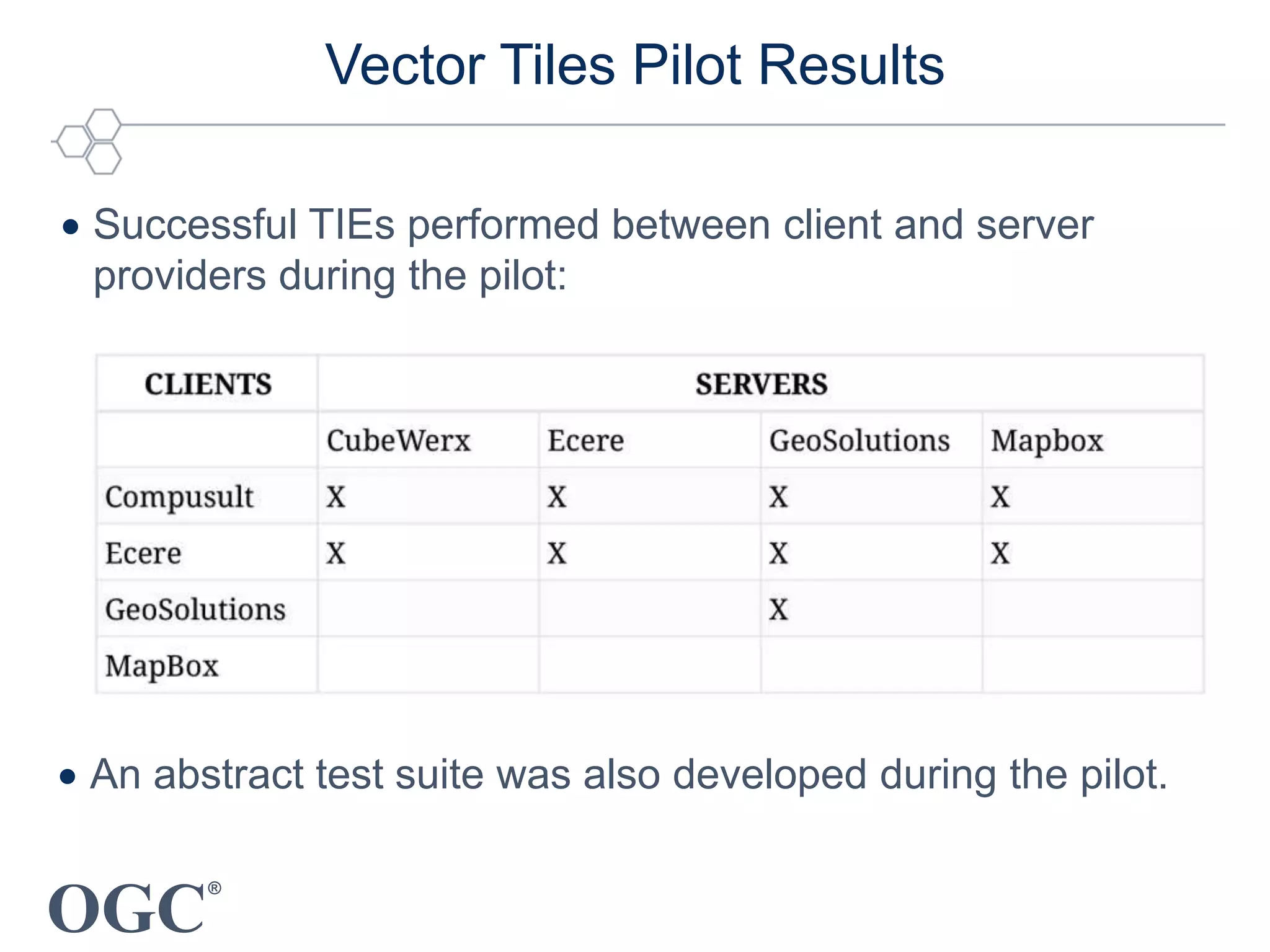 Vector Tiles Pilot Results

• Successful TIEs performed between client and server providers during the pilot:

| CLIENTS | SERVERS | | | |
|---|---|---|---|---|
| | CubeWerx | Ecere | GeoSolutions | Mapbox |
| Compusult | X | X | X | X |
| Ecere | X | X | X | X |
| GeoSolutions | | | X | |
| MapBox | | | | |

• An abstract test suite was also developed during the pilot.

OGC®